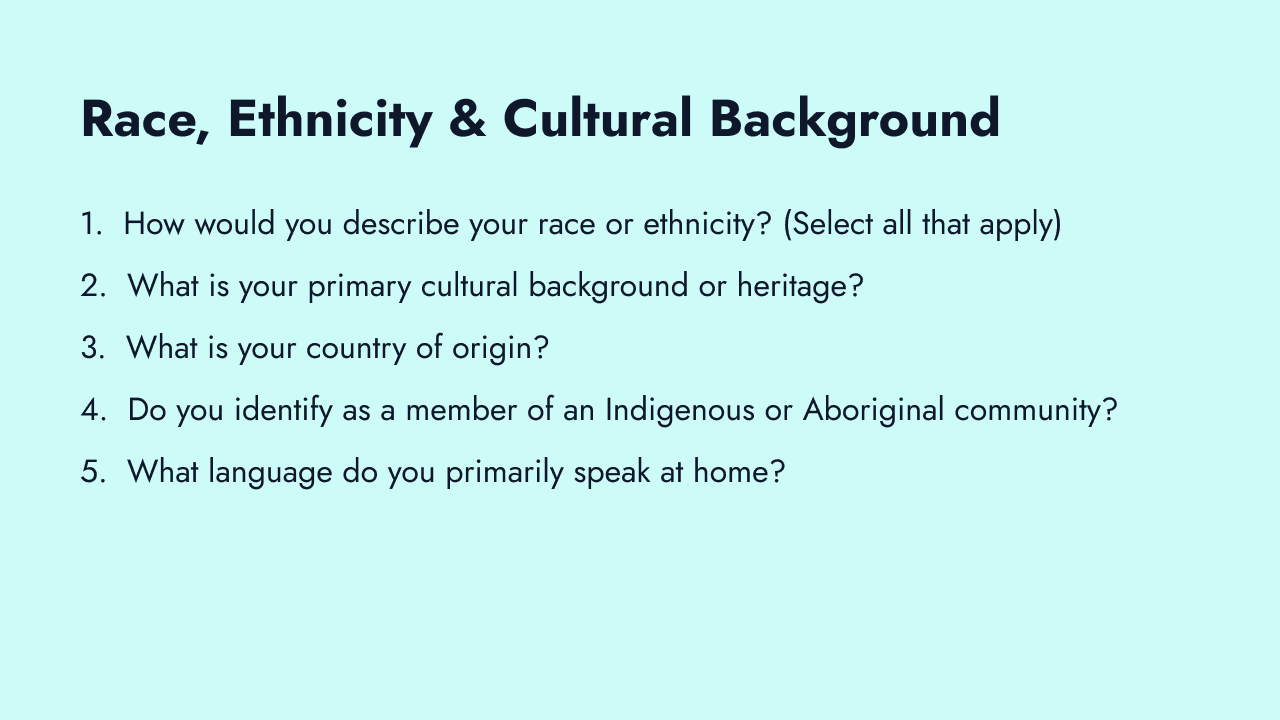 Race, Ethnicity & Cultural Background

1. How would you describe your race or ethnicity? (Select all that apply)
2. What is your primary cultural background or heritage?
3. What is your country of origin?
4. Do you identify as a member of an Indigenous or Aboriginal community?
5. What language do you primarily speak at home?